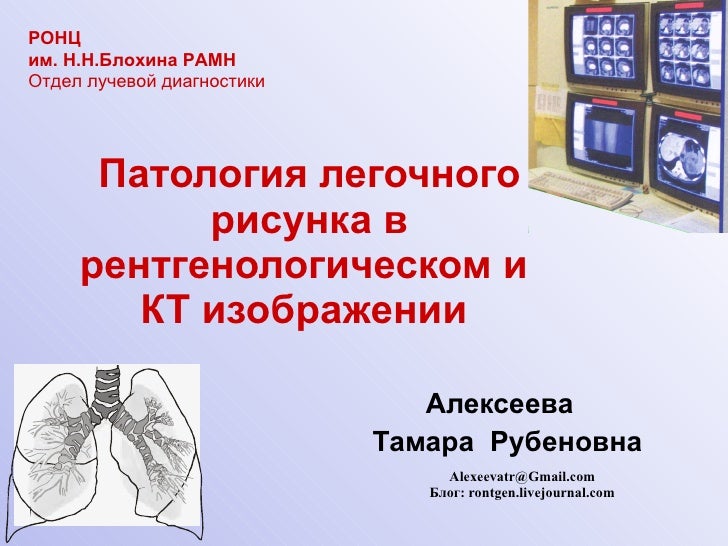 РОНЦ
им. Н.Н.Блохина РАМН
Отдел лучевой диагностики

Патология легочного рисунка в рентгенологическом и КТ изображении

Алексеева
Тамара Рубеновна

Alexeevatr@Gmail.com
Блог: rontgen.livejournal.com